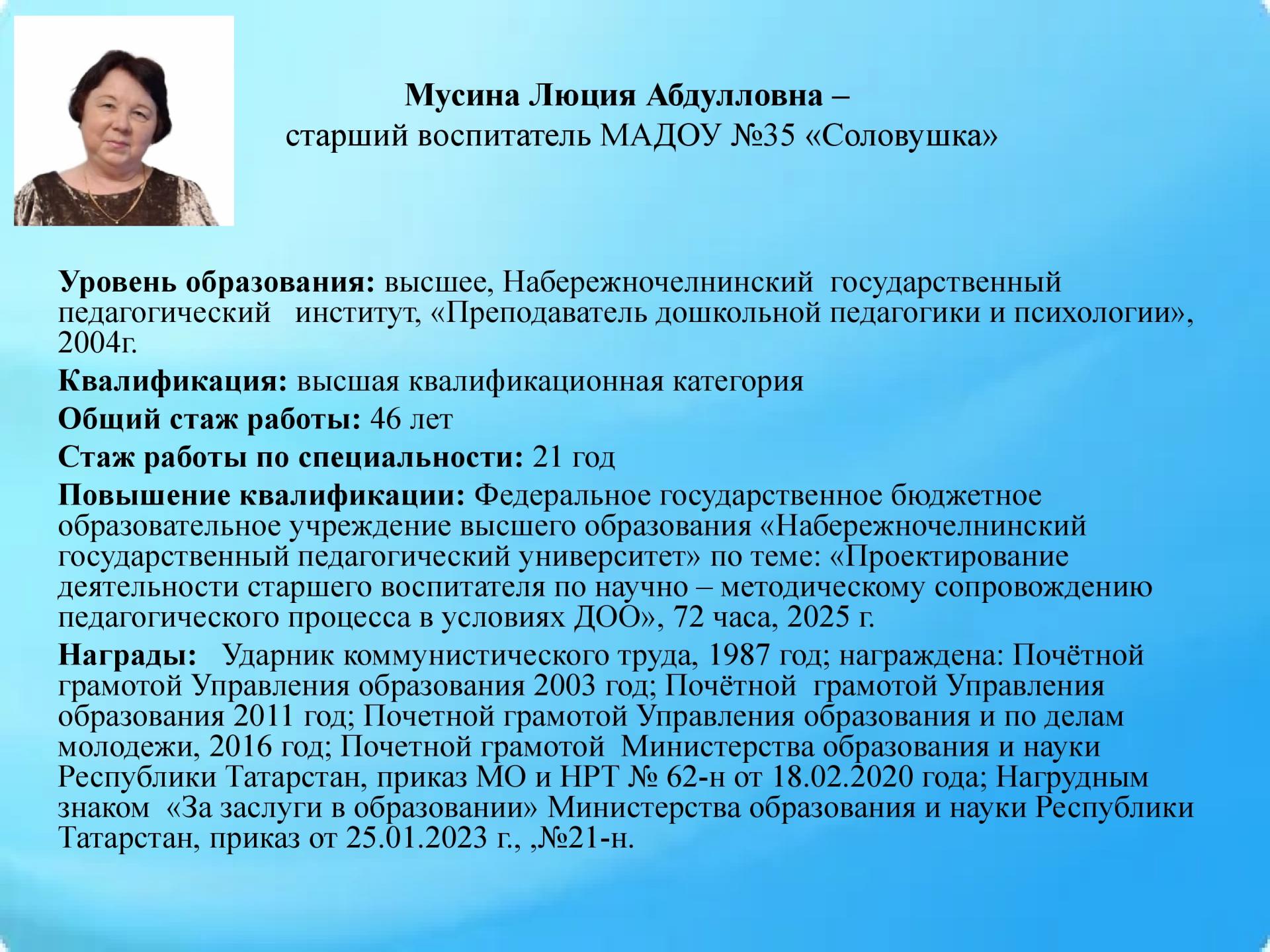 Мусина Люция Абдулловна –
старший воспитатель МАДОУ №35 «Соловушка»

Уровень образования: высшее, Набережночелнинский государственный педагогический институт, «Преподаватель дошкольной педагогики и психологии», 2004г.

Квалификация: высшая квалификационная категория

Общий стаж работы: 46 лет

Стаж работы по специальности: 21 год

Повышение квалификации: Федеральное государственное бюджетное образовательное учреждение высшего образования «Набережночелнинский государственный педагогический университет» по теме: «Проектирование деятельности старшего воспитателя по научно – методическому сопровождению педагогического процесса в условиях ДОО», 72 часа, 2025 г.

Награды: Ударник коммунистического труда, 1987 год; награждена: Почётной грамотой Управления образования 2003 год; Почётной грамотой Управления образования 2011 год; Почетной грамотой Управления образования и по делам молодежи, 2016 год; Почетной грамотой Министерства образования и науки Республики Татарстан, приказ МО и НРТ № 62-н от 18.02.2020 года; Нагрудным знаком «За заслуги в образовании» Министерства образования и науки Республики Татарстан, приказ от 25.01.2023 г., ,№21-н.